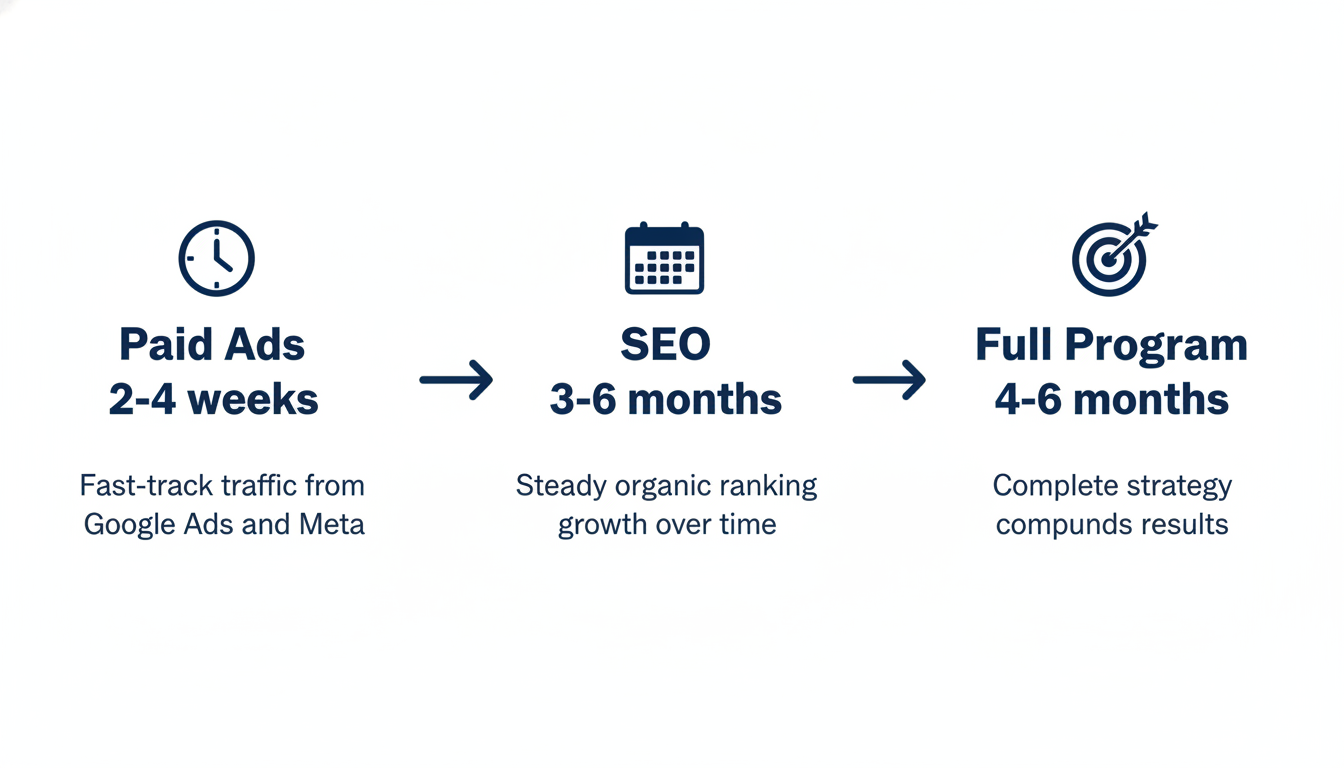 Paid Ads
2-4 weeks

Fast-track traffic from Google Ads and Meta

SEO
3-6 months

Steady organic ranking growth over time

Full Program
4-6 months

Complete strategy compunds results